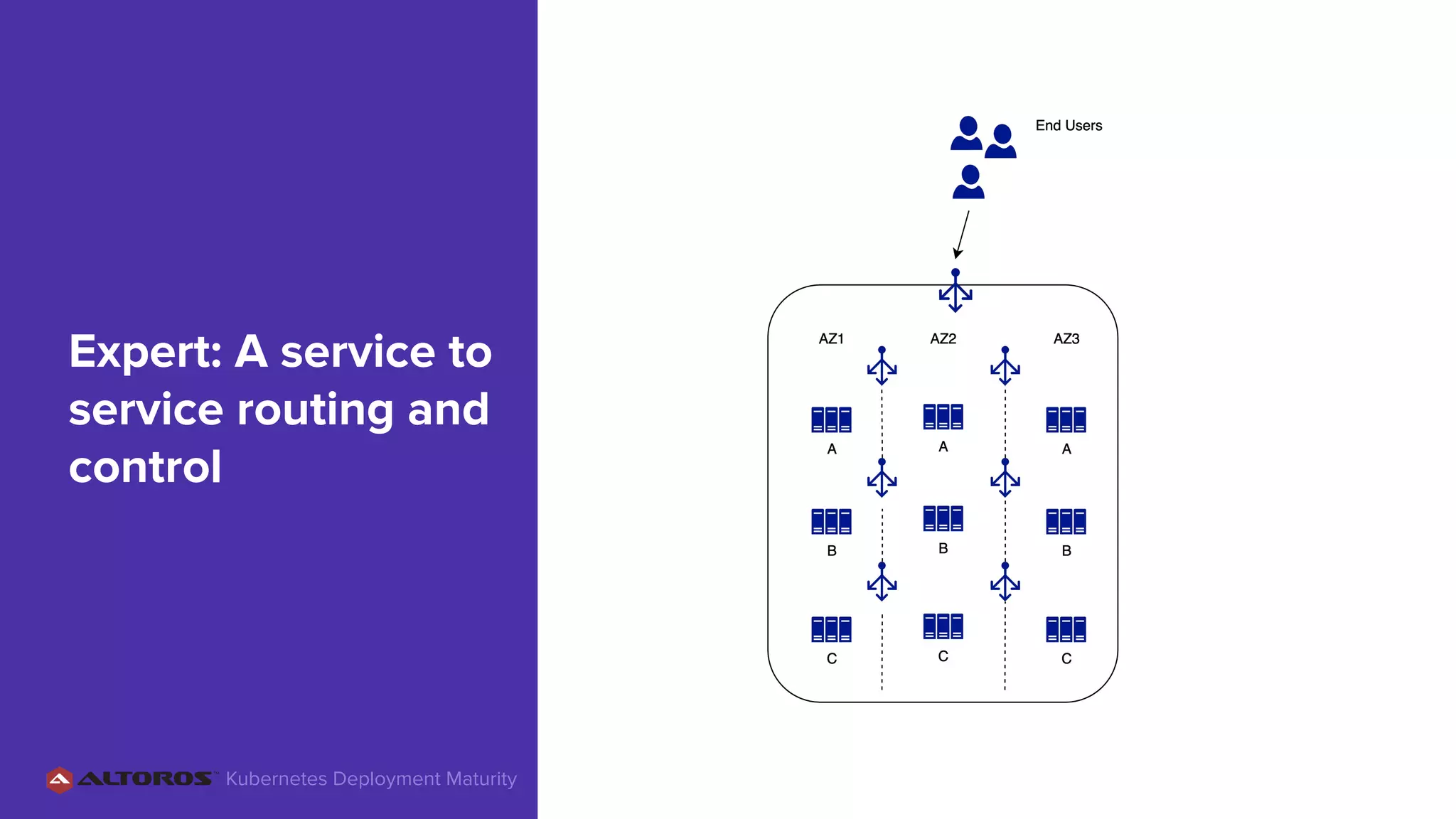 Expert: A service to service routing and control

ALTOROS™ Kubernetes Deployment Maturity

End Users

AZ1
AZ2
AZ3

A
A
A

B
B
B

C
C
C